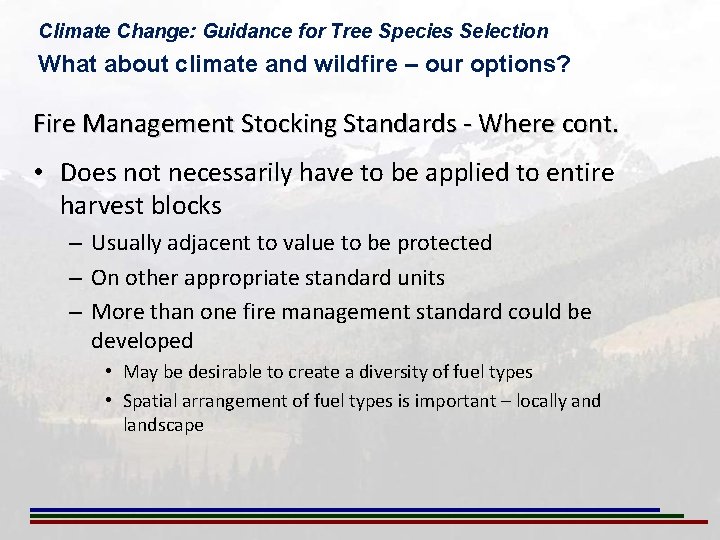 Climate Change: Guidance for Tree Species Selection
What about climate and wildfire – our options?

Fire Management Stocking Standards - Where cont.

• Does not necessarily have to be applied to entire harvest blocks
– Usually adjacent to value to be protected
– On other appropriate standard units
– More than one fire management standard could be developed
• May be desirable to create a diversity of fuel types
• Spatial arrangement of fuel types is important – locally and landscape